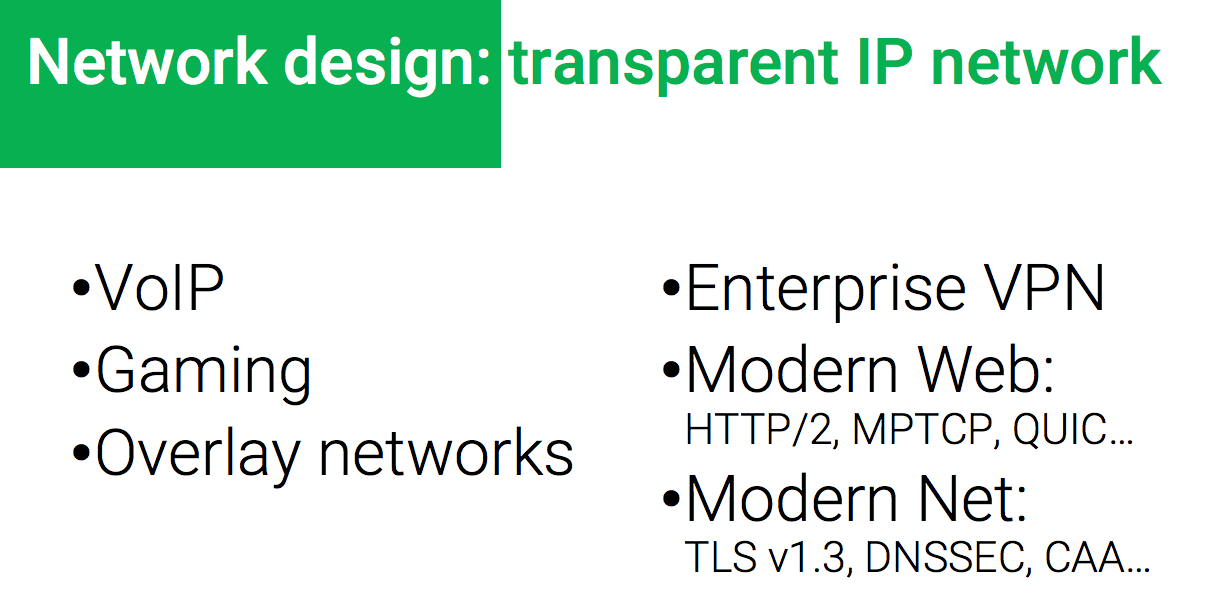 Network design: transparent IP network

•VoIP
•Gaming
•Overlay networks

•Enterprise VPN
•Modern Web:
HTTP/2, MPTCP, QUIC…
•Modern Net:
TLS v1.3, DNSSEC, CAA…